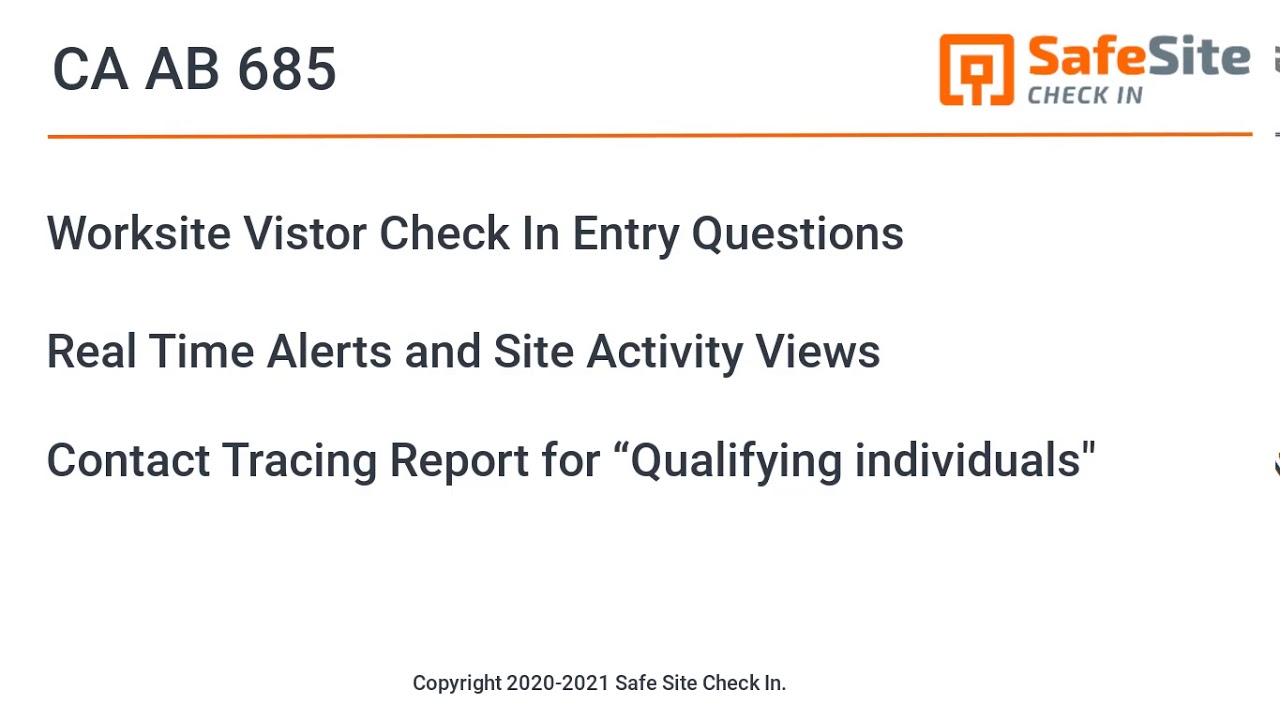 CA AB 685

SafeSite
CHECK IN

Worksite Vistor Check In Entry Questions

Real Time Alerts and Site Activity Views

Contact Tracing Report for “Qualifying individuals"

Copyright 2020-2021 Safe Site Check In.